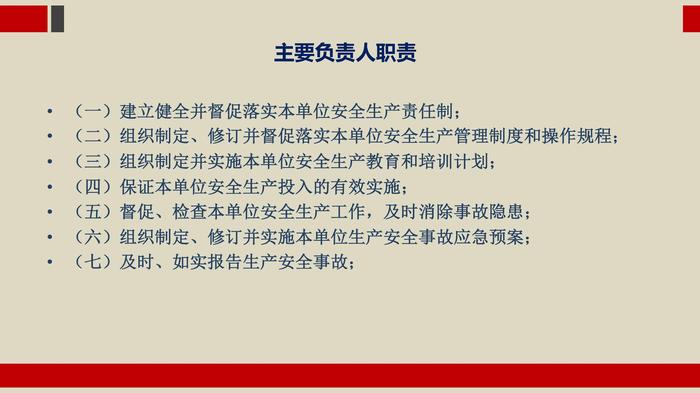 主要负责人职责

• （一）建立健全并督促落实本单位安全生产责任制；
• （二）组织制定、修订并督促落实本单位安全生产管理制度和操作规程；
• （三）组织制定并实施本单位安全生产教育和培训计划；
• （四）保证本单位安全生产投入的有效实施；
• （五）督促、检查本单位安全生产工作，及时消除事故隐患；
• （六）组织制定、修订并实施本单位生产安全事故应急预案；
• （七）及时、如实报告生产安全事故；